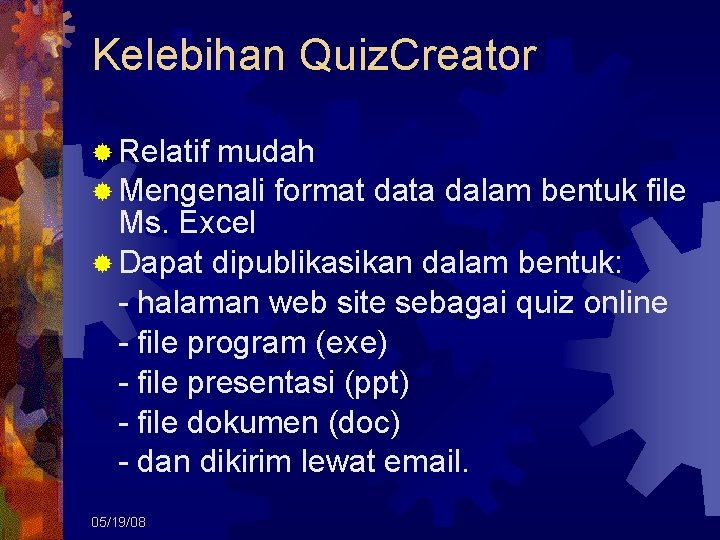 Kelebihan QuizCreator

Relatif mudah
Mengenali format data dalam bentuk file Ms. Excel
Dapat dipublikasikan dalam bentuk:
- halaman web site sebagai quiz online
- file program (exe)
- file presentasi (ppt)
- file dokumen (doc)
- dan dikirim lewat email.

05/19/08